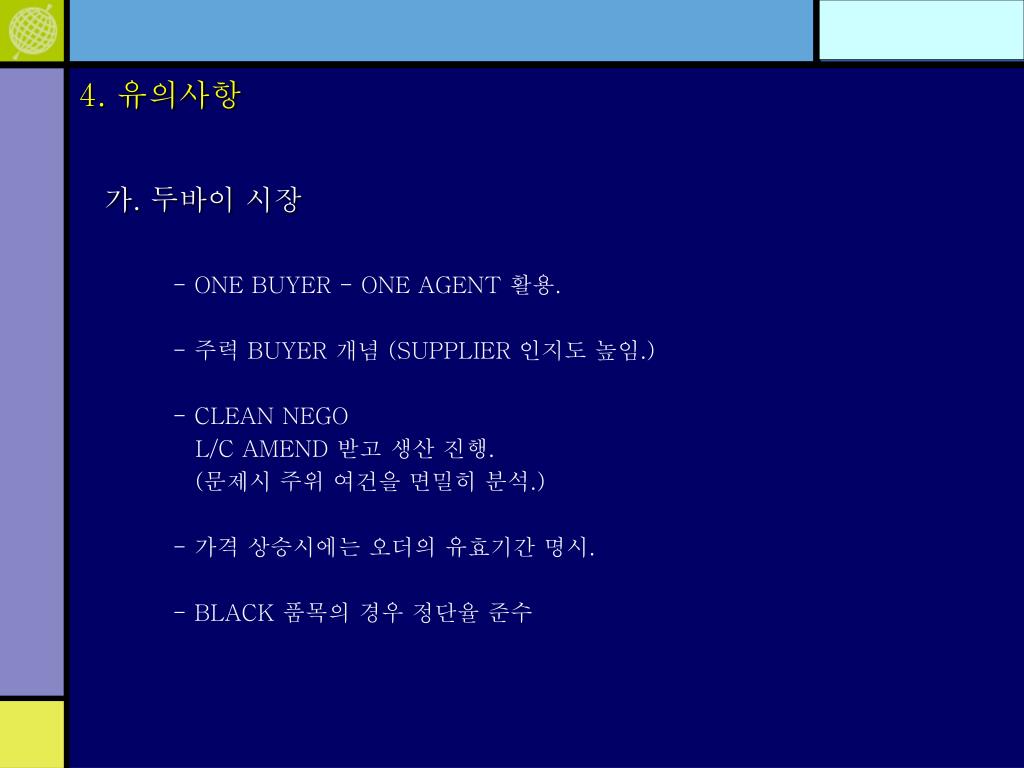 4. 유의사항

가. 두바이 시장

- ONE BUYER - ONE AGENT 활용.

- 주력 BUYER 개념 (SUPPLIER 인지도 높임.)

- CLEAN NEGO
L/C AMEND 받고 생산 진행.
(문제시 주위 여건을 면밀히 분석.)

- 가격 상승시에는 오더의 유효기간 명시.

- BLACK 품목의 경우 정단율 준수